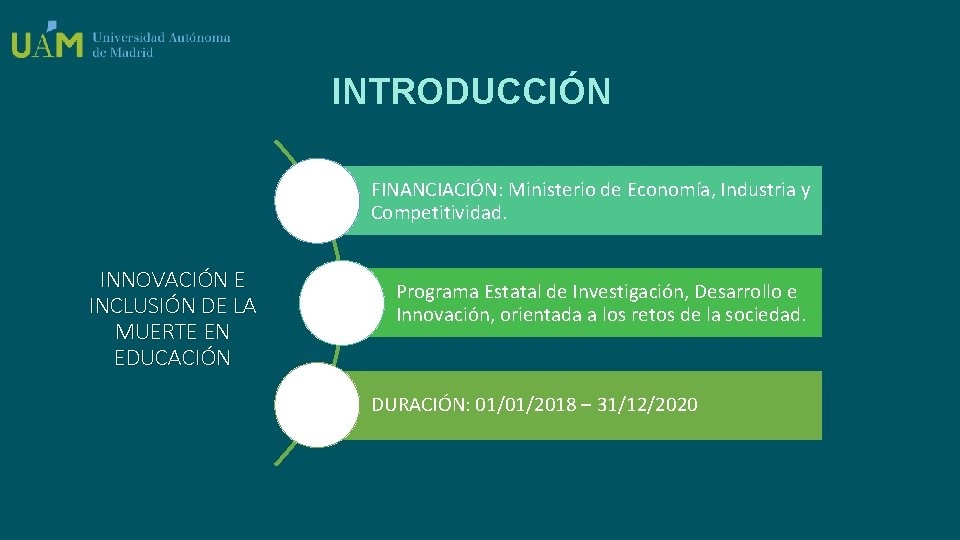 UAM Universidad Autónoma de Madrid

INTRODUCCIÓN

INNOVACIÓN E INCLUSIÓN DE LA MUERTE EN EDUCACIÓN

FINANCIACIÓN: Ministerio de Economía, Industria y Competitividad.

Programa Estatal de Investigación, Desarrollo e Innovación, orientada a los retos de la sociedad.

DURACIÓN: 01/01/2018 – 31/12/2020